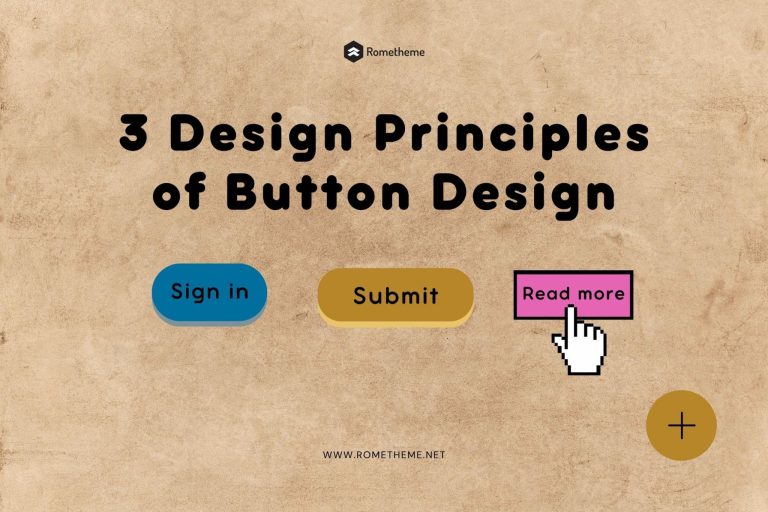 Rometheme

3 Design Principles of Button Design

Sign in

Submit

Read more

+

WWW.ROMETHEME.NET